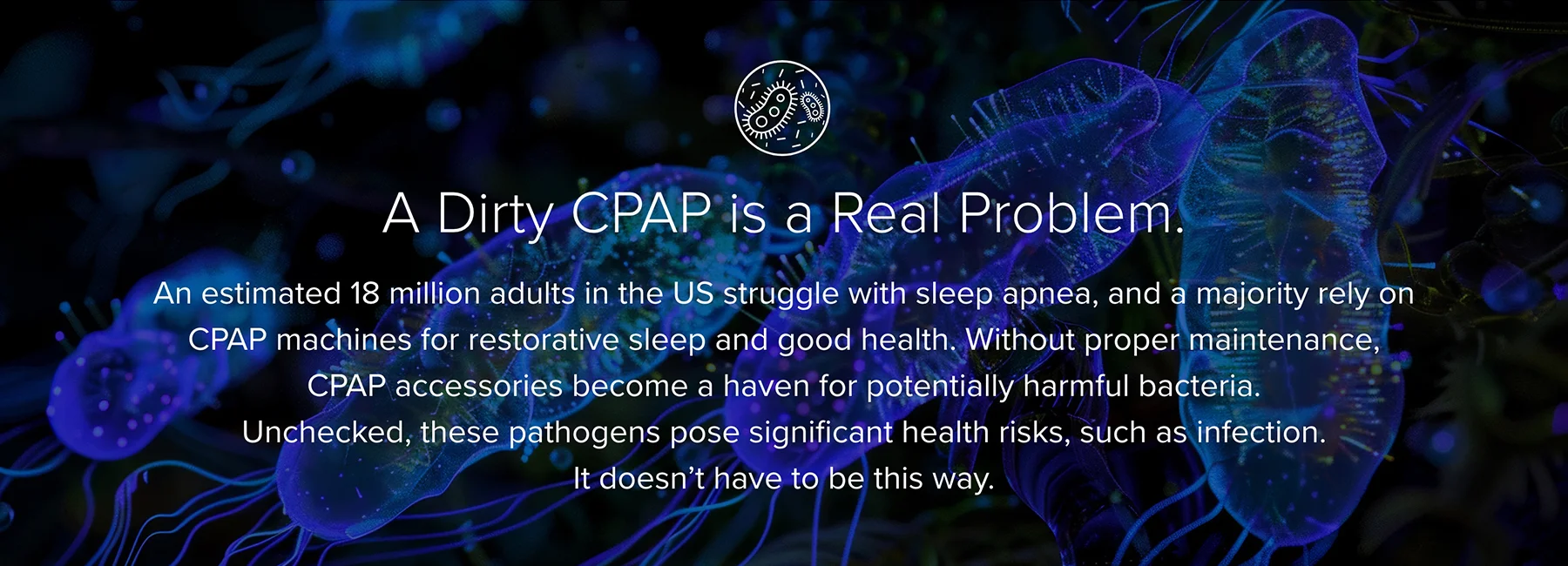 A Dirty CPAP is a Real Problem.

An estimated 18 million adults in the US struggle with sleep apnea, and a majority rely on CPAP machines for restorative sleep and good health. Without proper maintenance, CPAP accessories become a haven for potentially harmful bacteria. Unchecked, these pathogens pose significant health risks, such as infection. It doesn't have to be this way.